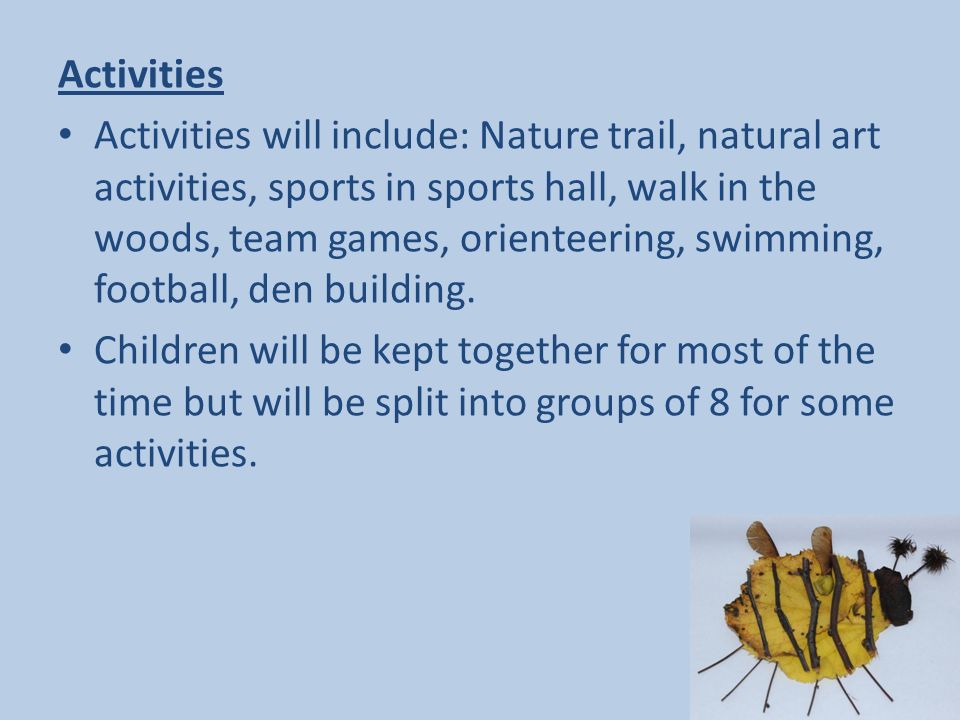 Activities

• Activities will include: Nature trail, natural art activities, sports in sports hall, walk in the woods, team games, orienteering, swimming, football, den building.

• Children will be kept together for most of the time but will be split into groups of 8 for some activities.